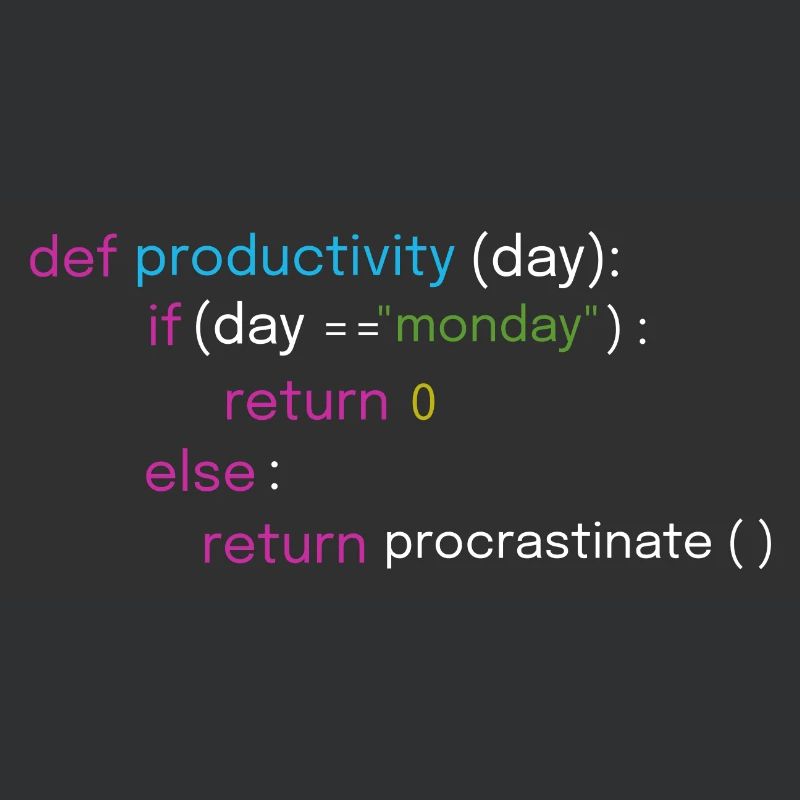 def productivity (day):
if (day =="monday") :
return 0
else :
return procrastinate ( )